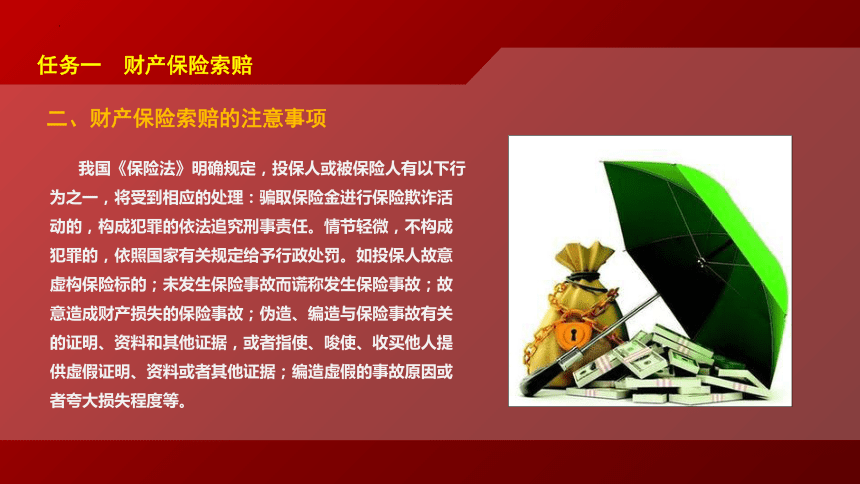 任务一　财产保险索赔

二、财产保险索赔的注意事项

我国《保险法》明确规定，投保人或被保险人有以下行为之一，将受到相应的处理：骗取保险金进行保险欺诈活动的，构成犯罪的依法追究刑事责任。情节轻微，不构成犯罪的，依照国家有关规定给予行政处罚。如投保人故意虚构保险标的；未发生保险事故而谎称发生保险事故；故意造成财产损失的保险事故；伪造、编造与保险事故有关的证明、资料和其他证据，或者指使、唆使、收买他人提供虚假证明、资料或者其他证据；编造虚假的事故原因或者夸大损失程度等。